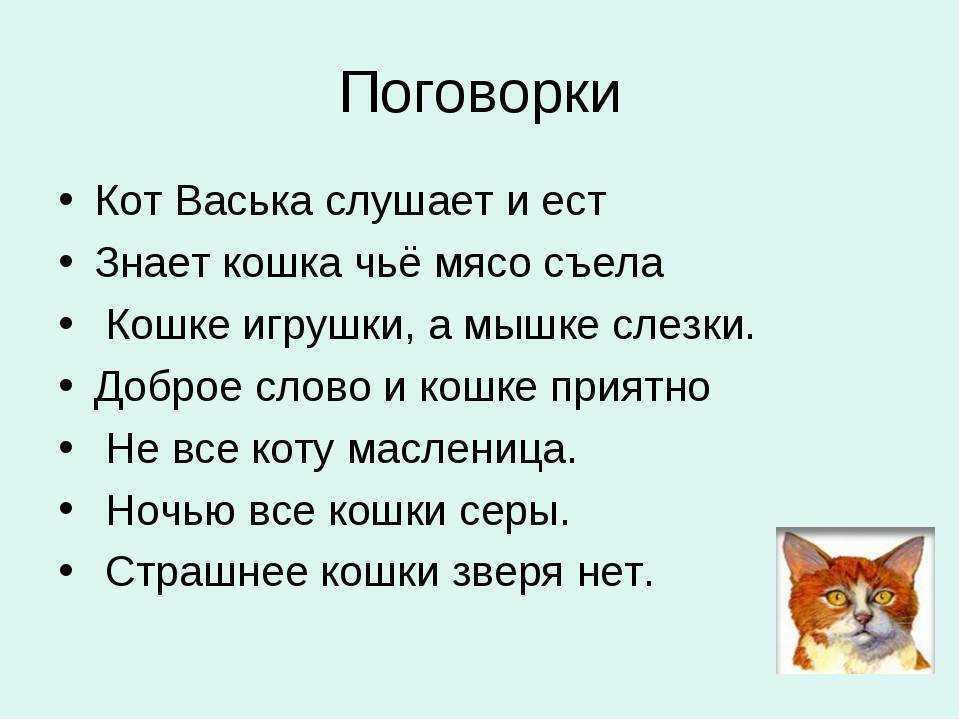 Поговорки

• Кот Васька слушает и ест
• Знает кошка чьё мясо съела
• Кошке игрушки, а мышке слезки.
• Доброе слово и кошке приятно
• Не все коту масленица.
• Ночью все кошки серы.
• Страшнее кошки зверя нет.